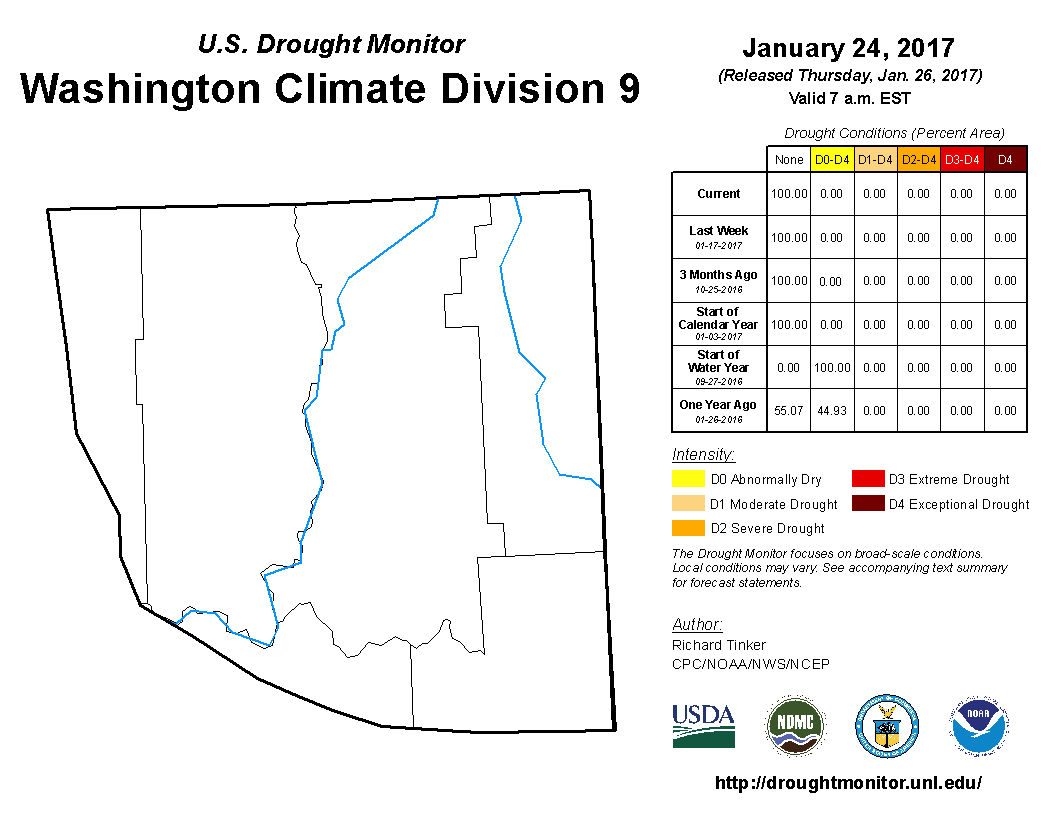 U.S. Drought Monitor
Washington Climate Division 9

January 24, 2017
(Released Thursday, Jan. 26, 2017)
Valid 7 a.m. EST

Drought Conditions (Percent Area)

| | None | D0-D4 | D1-D4 | D2-D4 | D3-D4 | D4 |
|---|---|---|---|---|---|---|
| Current | 100.00 | 0.00 | 0.00 | 0.00 | 0.00 | 0.00 |
| Last Week 01-17-2017 | 100.00 | 0.00 | 0.00 | 0.00 | 0.00 | 0.00 |
| 3 Months Ago 10-25-2016 | 100.00 | 0.00 | 0.00 | 0.00 | 0.00 | 0.00 |
| Start of Calendar Year 01-03-2017 | 100.00 | 0.00 | 0.00 | 0.00 | 0.00 | 0.00 |
| Start of Water Year 09-27-2016 | 0.00 | 100.00 | 0.00 | 0.00 | 0.00 | 0.00 |
| One Year Ago 01-26-2016 | 55.07 | 44.93 | 0.00 | 0.00 | 0.00 | 0.00 |

Intensity:
D0 Abnormally Dry
D1 Moderate Drought
D2 Severe Drought
D3 Extreme Drought
D4 Exceptional Drought

The Drought Monitor focuses on broad-scale conditions. Local conditions may vary. See accompanying text summary for forecast statements.

Author:
Richard Tinker
CPC/NOAA/NWS/NCEP

USDA
NDMC
NOAA

http://droughtmonitor.unl.edu/